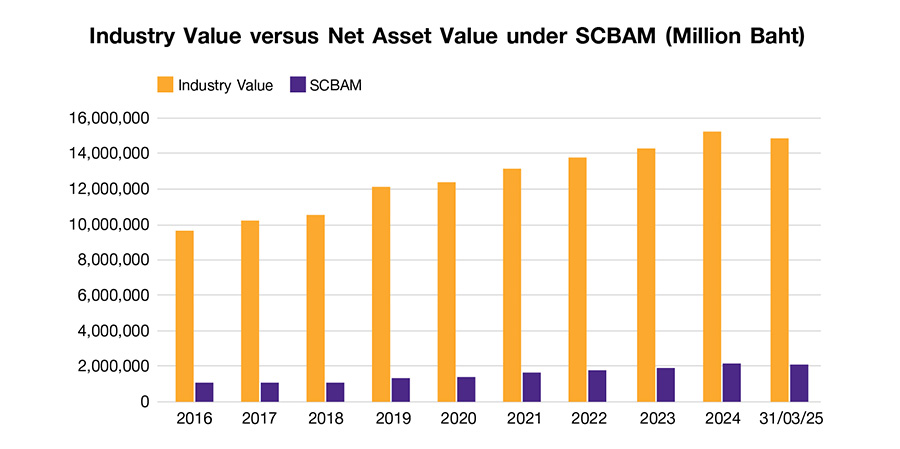 Industry Value versus Net Asset Value under SCBAM (Million Baht)

Industry Value SCBAM

16,000,000
14,000,000
12,000,000
10,000,000
8,000,000
6,000,000
4,000,000
2,000,000
0

2016 2017 2018 2019 2020 2021 2022 2023 2024 31/03/25